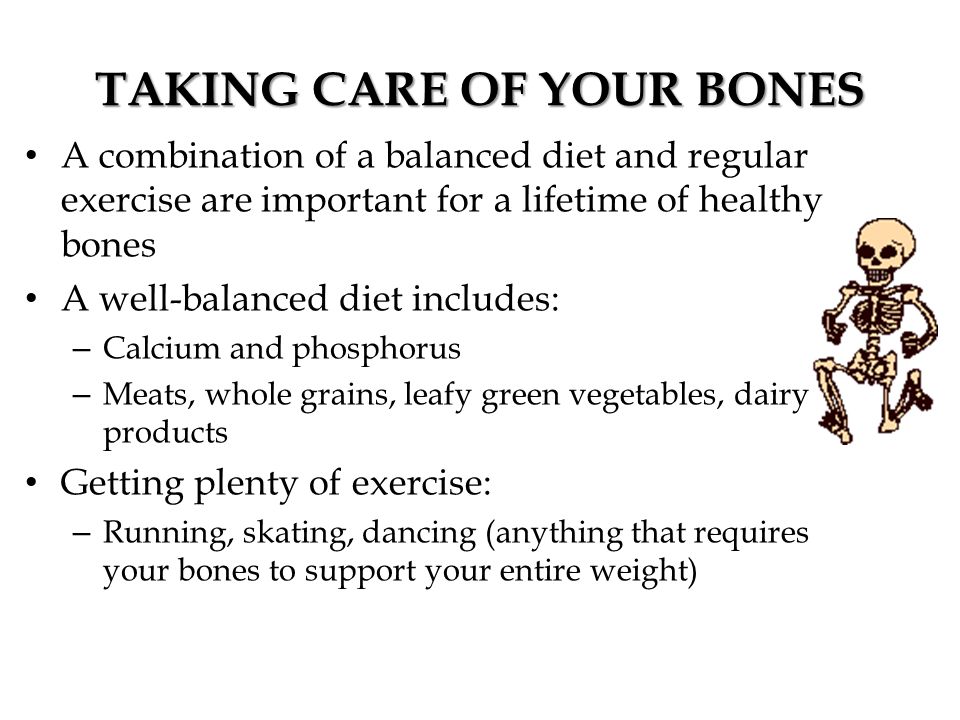 TAKING CARE OF YOUR BONES

• A combination of a balanced diet and regular exercise are important for a lifetime of healthy bones

• A well-balanced diet includes:
  – Calcium and phosphorus
  – Meats, whole grains, leafy green vegetables, dairy products

• Getting plenty of exercise:
  – Running, skating, dancing (anything that requires your bones to support your entire weight)